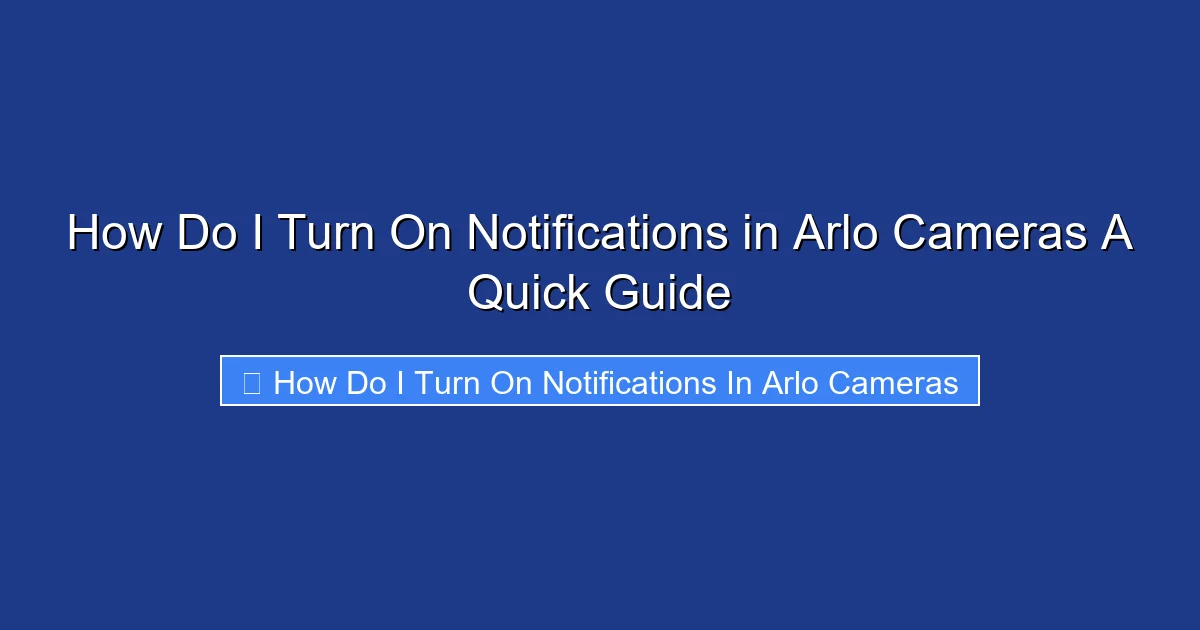 How Do I Turn On Notifications in Arlo Cameras A Quick Guide

How Do I Turn On Notifications In Arlo Cameras